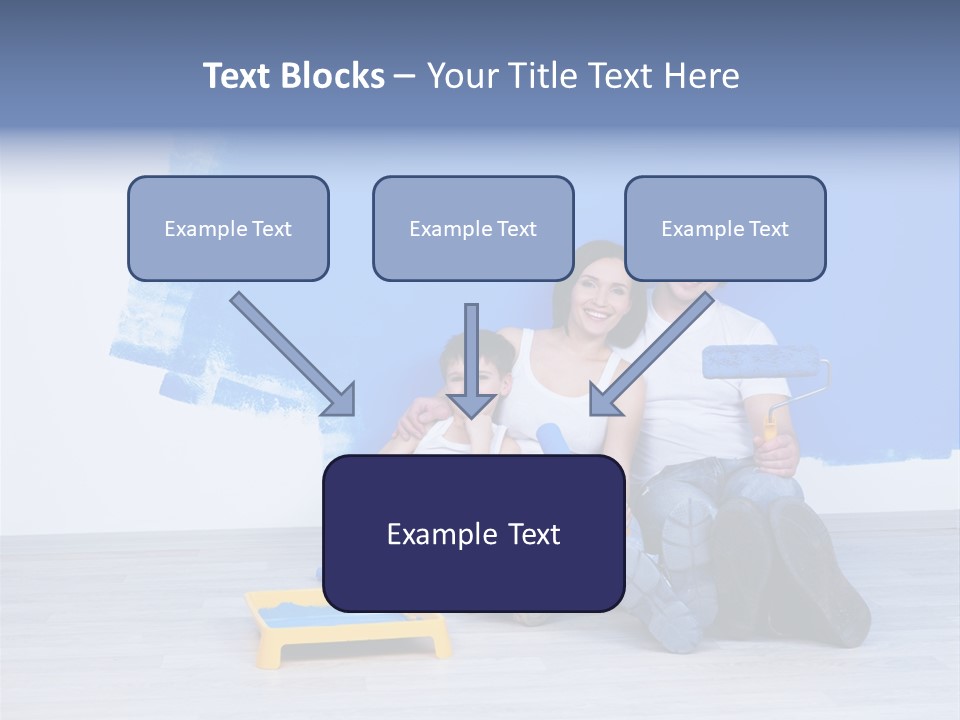 Text Blocks – Your Title Text Here

Example Text

Example Text

Example Text

Example Text